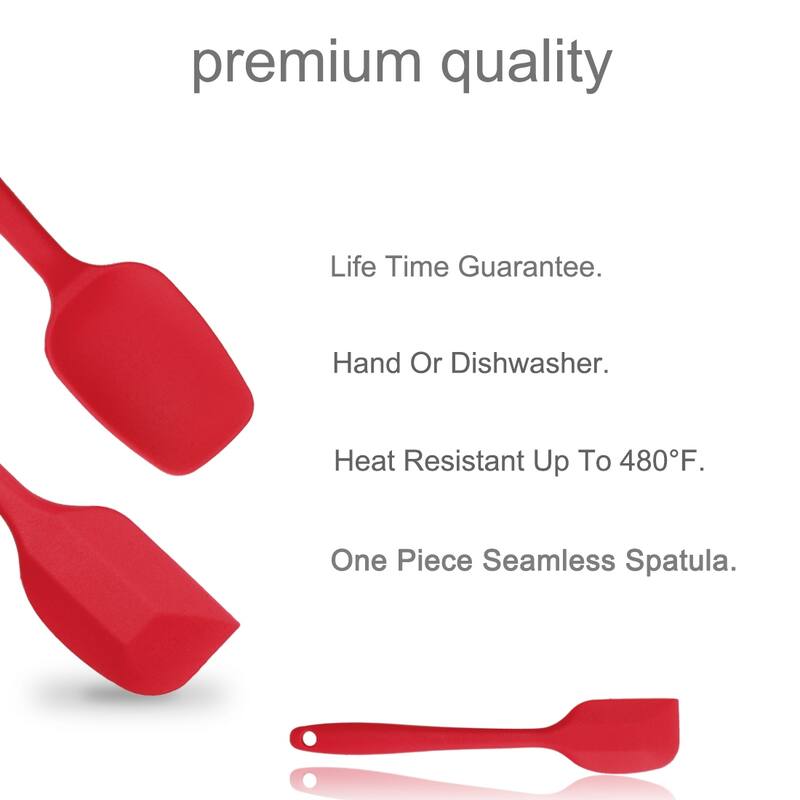 premium quality

Life Time Guarantee.

Hand Or Dishwasher.

Heat Resistant Up To 480°F.

One Piece Seamless Spatula.